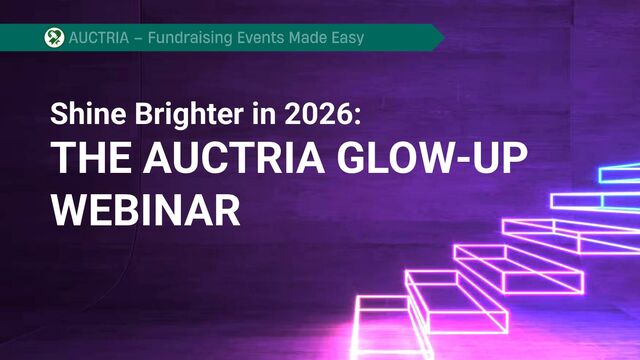 AUCTRIA – Fundraising Events Made Easy

Shine Brighter in 2026:
THE AUCTRIA GLOW-UP WEBINAR